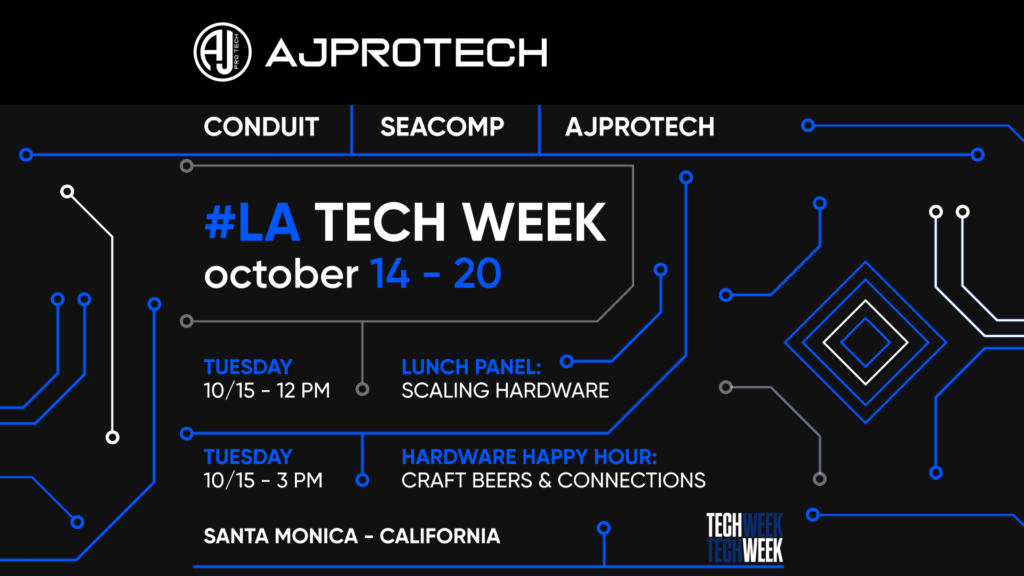 AJ PROTECH AJPROTECH

CONDUIT | SEACOMP | AJPROTECH

#LA TECH WEEK
october 14 - 20

TUESDAY
10/15 - 12 PM

LUNCH PANEL:
SCALING HARDWARE

TUESDAY
10/15 - 3 PM

HARDWARE HAPPY HOUR:
CRAFT BEERS & CONNECTIONS

SANTA MONICA - CALIFORNIA

TECH WEEK
TECH WEEK